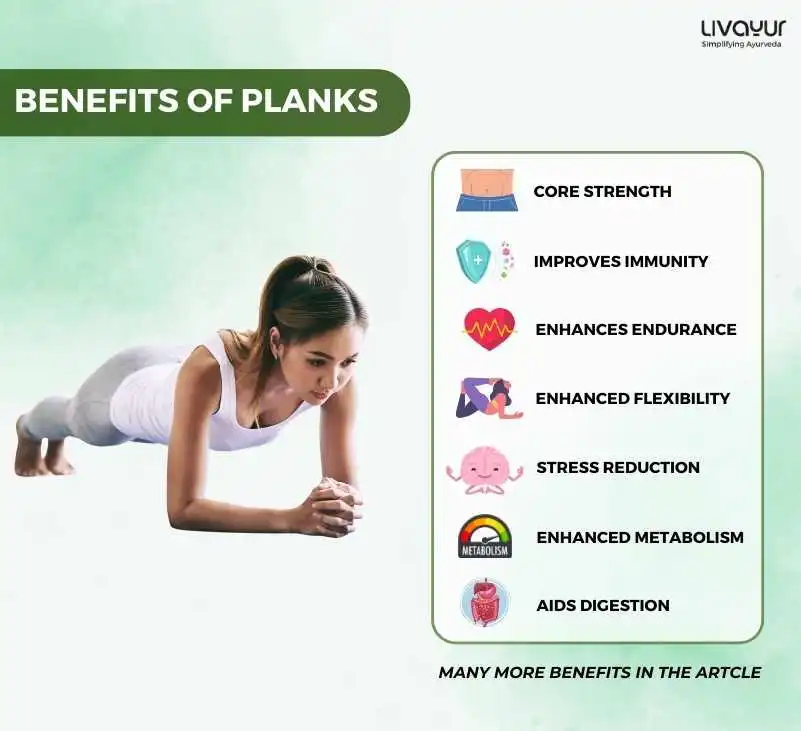 LIVAYUR
Simplifying Ayurveda

BENEFITS OF PLANKS

CORE STRENGTH

IMPROVES IMMUNITY

ENHANCES ENDURANCE

ENHANCED FLEXIBILITY

STRESS REDUCTION

METABOLISM
ENHANCED METABOLISM

AIDS DIGESTION

MANY MORE BENEFITS IN THE ARTCLE